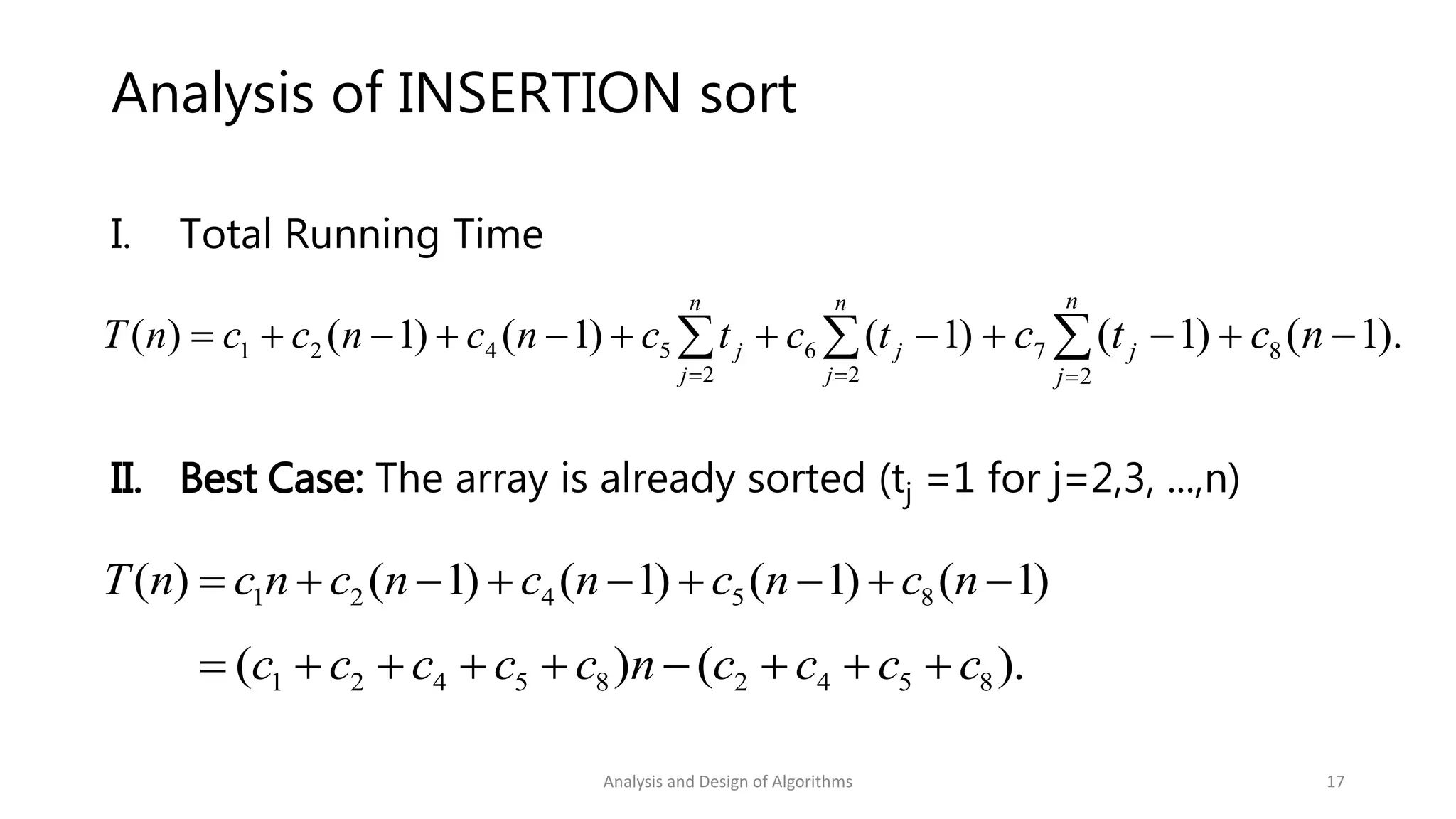 Analysis of INSERTION sort

I. Total Running Time

$T(n) = c_1 + c_2(n-1) + c_4(n-1) + c_5\sum_{j=2}^{n} t_j + c_6\sum_{j=2}^{n}(t_j - 1) + c_7\sum_{j=2}^{n}(t_j - 1) + c_8(n-1).$

II. Best Case: The array is already sorted ($t_j$ =1 for j=2,3, ...,n)

$T(n) = c_1 n + c_2(n-1) + c_4(n-1) + c_5(n-1) + c_8(n-1)$

$= (c_1 + c_2 + c_4 + c_5 + c_8)n - (c_2 + c_4 + c_5 + c_8).$

Analysis and Design of Algorithms

17